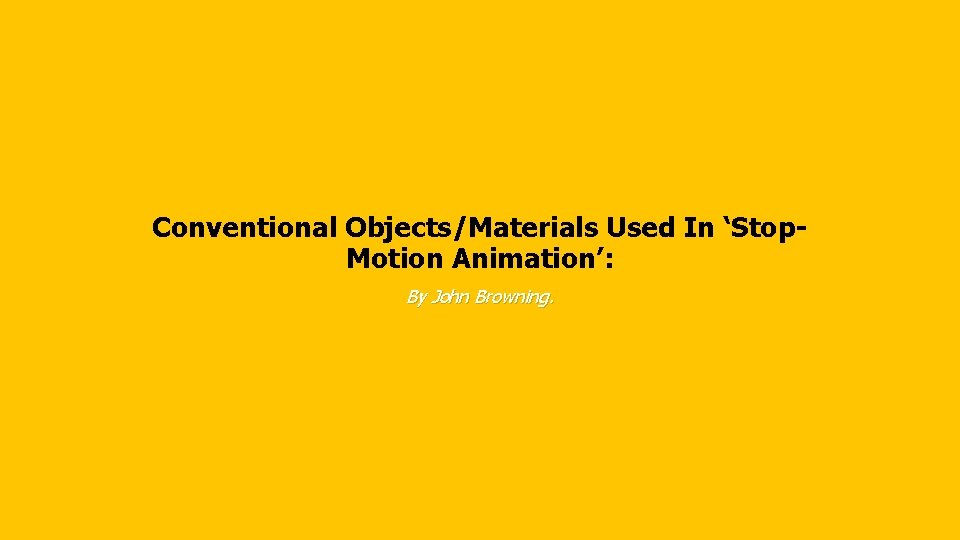 Conventional Objects/Materials Used In ‘Stop-Motion Animation’:

By John Browning.